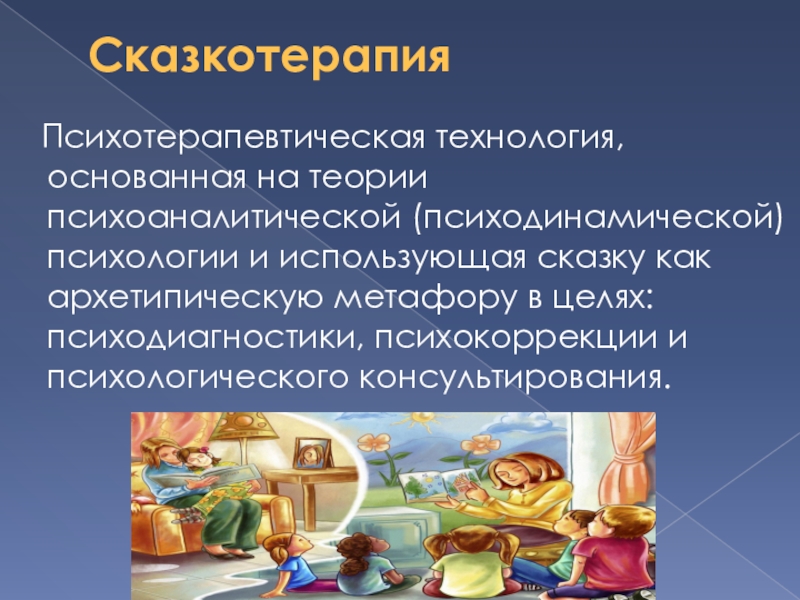 Сказкотерапия

Психотерапевтическая технология, основанная на теории психоаналитической (психодинамической) психологии и использующая сказку как архетипическую метафору в целях: психодиагностики, психокоррекции и психологического консультирования.